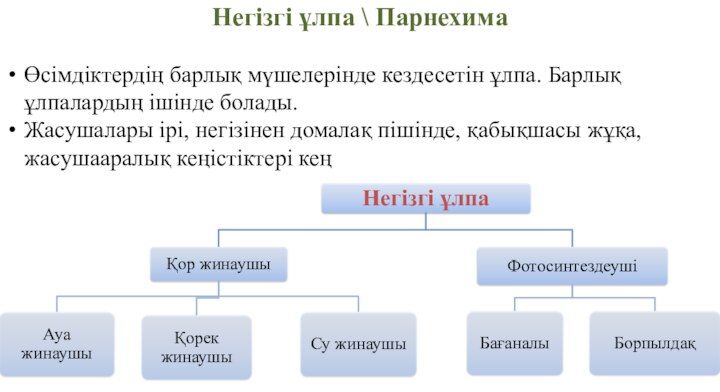 Негізгі ұлпа \ Парнехима

• Өсімдіктердің барлық мүшелерінде кездесетін ұлпа. Барлық ұлпалардың ішінде болады.
• Жасушалары ірі, негізінен домалақ пішінде, қабықшасы жұқа, жасушааралық кеңістіктері кең

Негізгі ұлпа

Қор жинаушы

Фотосинтездеуші

Ауа жинаушы

Қорек жинаушы

Су жинаушы

Бағаналы

Борпылдақ